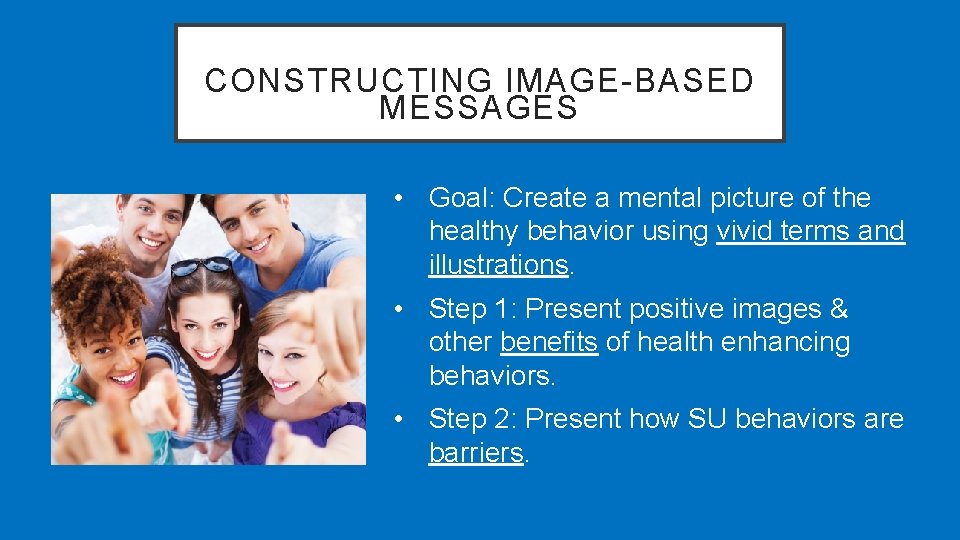 CONSTRUCTING IMAGE-BASED MESSAGES

• Goal: Create a mental picture of the healthy behavior using vivid terms and illustrations.

• Step 1: Present positive images & other benefits of health enhancing behaviors.

• Step 2: Present how SU behaviors are barriers.